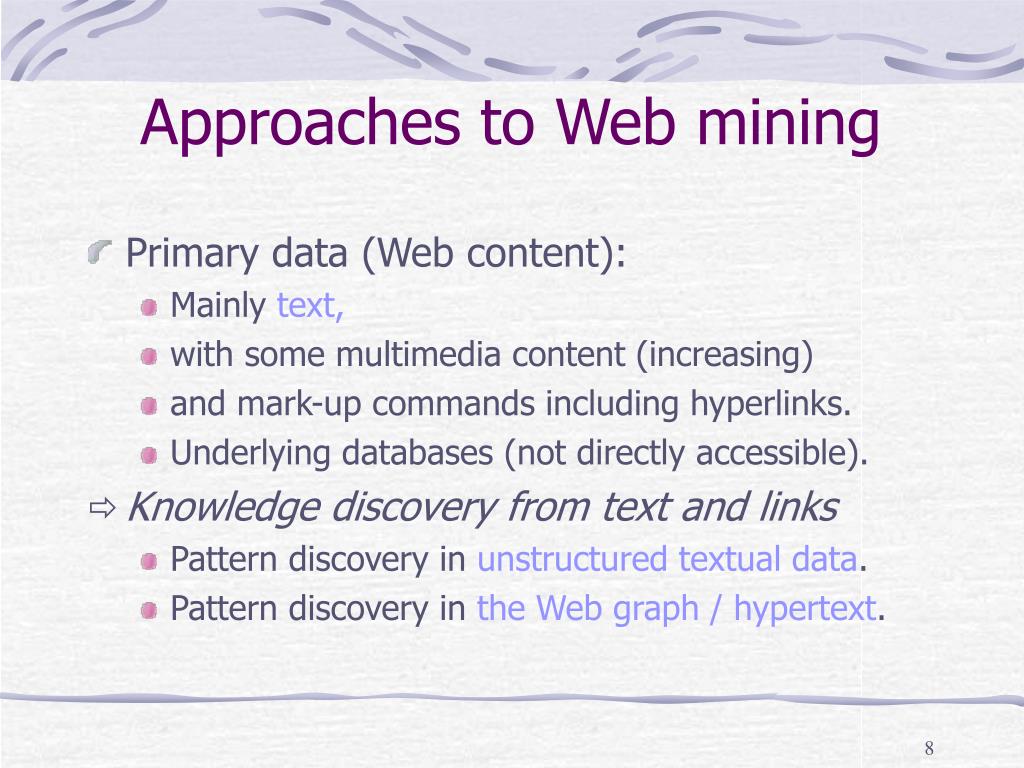 Approaches to Web mining

Primary data (Web content):

Mainly text,

with some multimedia content (increasing)

and mark-up commands including hyperlinks.

Underlying databases (not directly accessible).

⇨ Knowledge discovery from text and links

Pattern discovery in unstructured textual data.

Pattern discovery in the Web graph / hypertext.

8